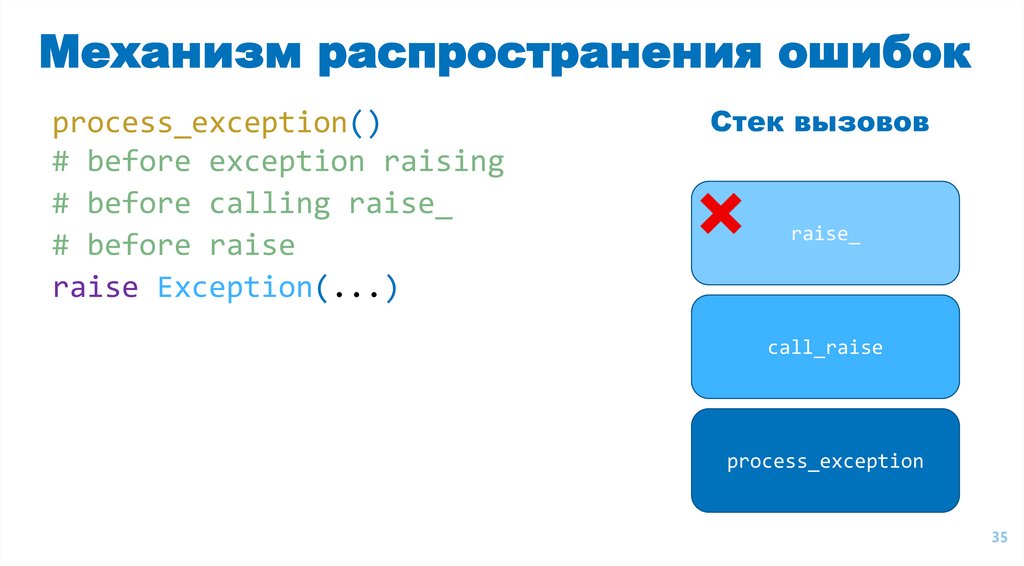 Механизм распространения ошибок

process_exception()
# before exception raising
# before calling raise_
# before raise
raise Exception(...)

Стек вызовов

raise_

call_raise

process_exception

35